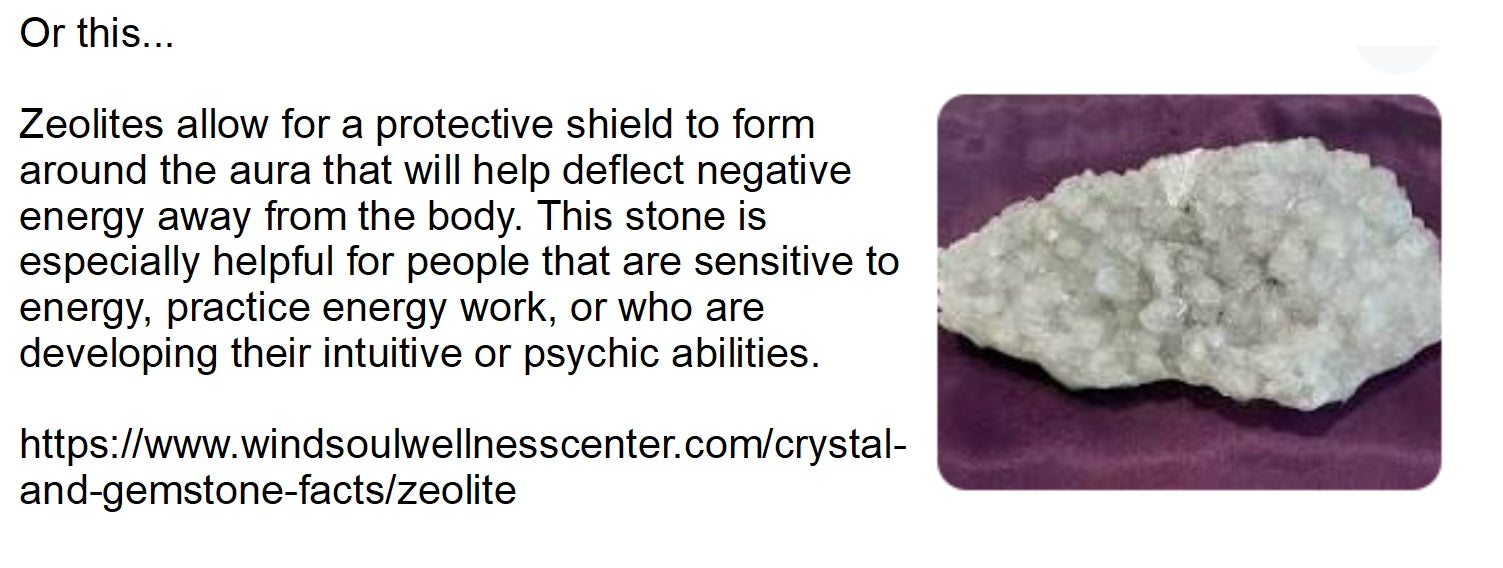 Or this...

Zeolites allow for a protective shield to form around the aura that will help deflect negative energy away from the body. This stone is especially helpful for people that are sensitive to energy, practice energy work, or who are developing their intuitive or psychic abilities.

https://www.windsoulwellnesscenter.com/crystal-and-gemstone-facts/zeolite